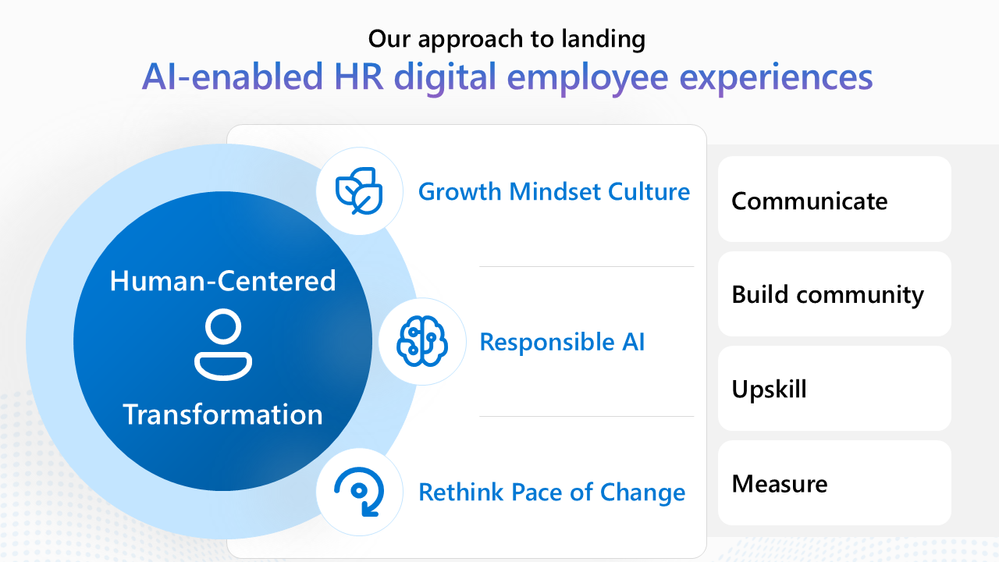 Our approach to landing

AI-enabled HR digital employee experiences

Human-Centered

Transformation

Growth Mindset Culture

Responsible AI

Rethink Pace of Change

Communicate

Build community

Upskill

Measure